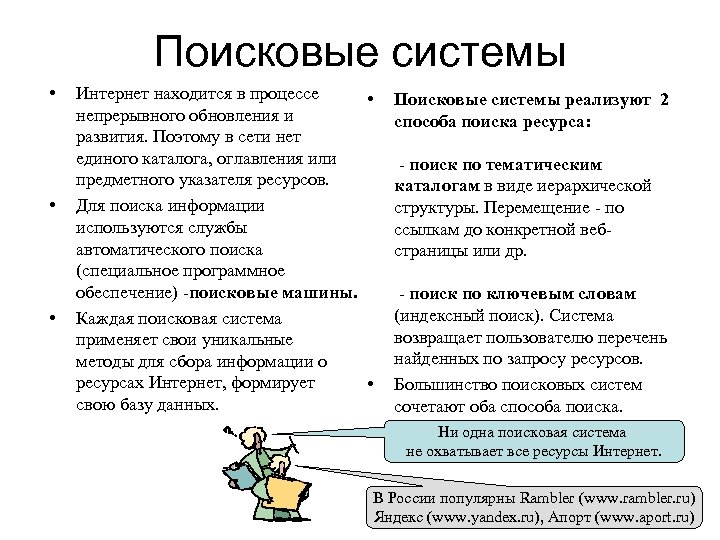 Поисковые системы

• Интернет находится в процессе непрерывного обновления и развития. Поэтому в сети нет единого каталога, оглавления или предметного указателя ресурсов.
• Для поиска информации используются службы автоматического поиска (специальное программное обеспечение) -поисковые машины.
• Каждая поисковая система применяет свои уникальные методы для сбора информации о ресурсах Интернет, формирует свою базу данных.

• Поисковые системы реализуют 2 способа поиска ресурса:

- поиск по тематическим каталогам в виде иерархической структуры. Перемещение - по ссылкам до конкретной веб-страницы или др.

- поиск по ключевым словам (индексный поиск). Система возвращает пользователю перечень найденных по запросу ресурсов.
• Большинство поисковых систем сочетают оба способа поиска.

Ни одна поисковая система не охватывает все ресурсы Интернет.

В России популярны Rambler (www.rambler.ru) Яндекс (www.yandex.ru), Апорт (www.aport.ru)